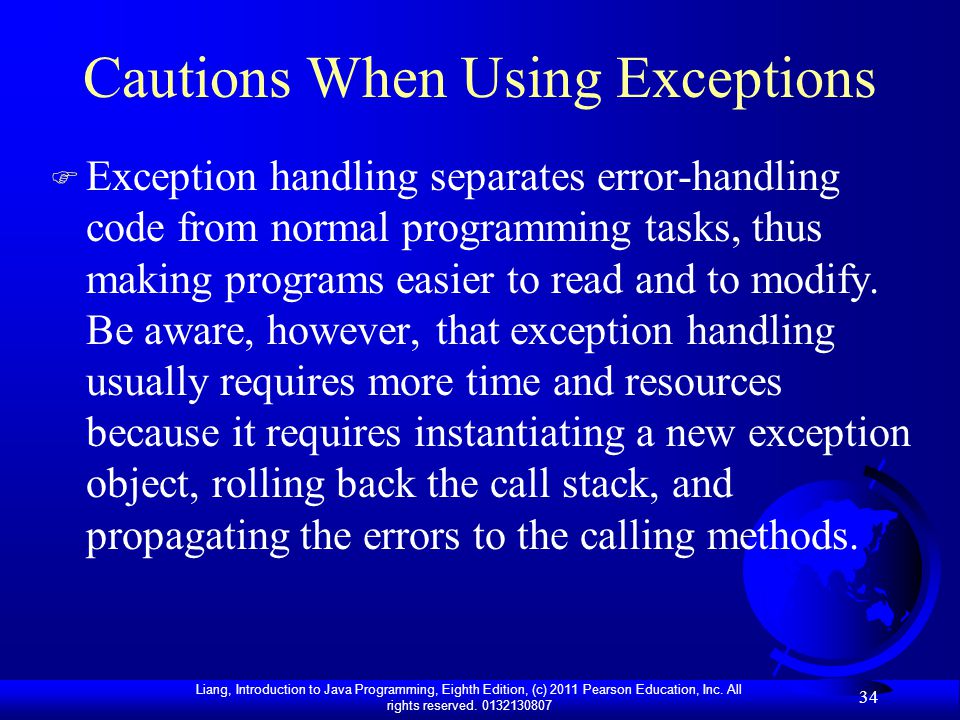 Cautions When Using Exceptions

Exception handling separates error-handling code from normal programming tasks, thus making programs easier to read and to modify. Be aware, however, that exception handling usually requires more time and resources because it requires instantiating a new exception object, rolling back the call stack, and propagating the errors to the calling methods.

Liang, Introduction to Java Programming, Eighth Edition, (c) 2011 Pearson Education, Inc. All rights reserved. 0132130807

34